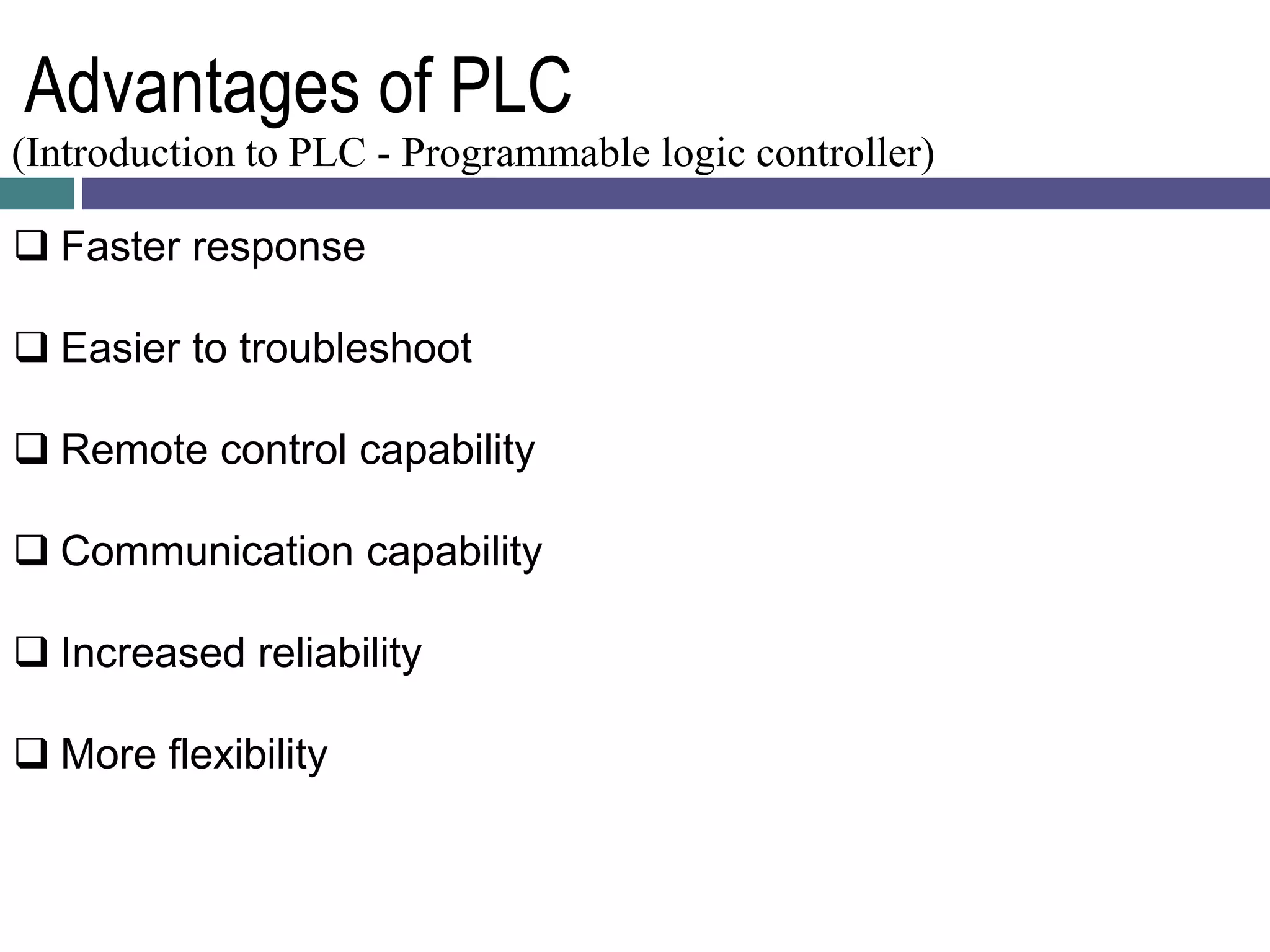 Advantages of PLC
(Introduction to PLC - Programmable logic controller)

❑ Faster response

❑ Easier to troubleshoot

❑ Remote control capability

❑ Communication capability

❑ Increased reliability

❑ More flexibility